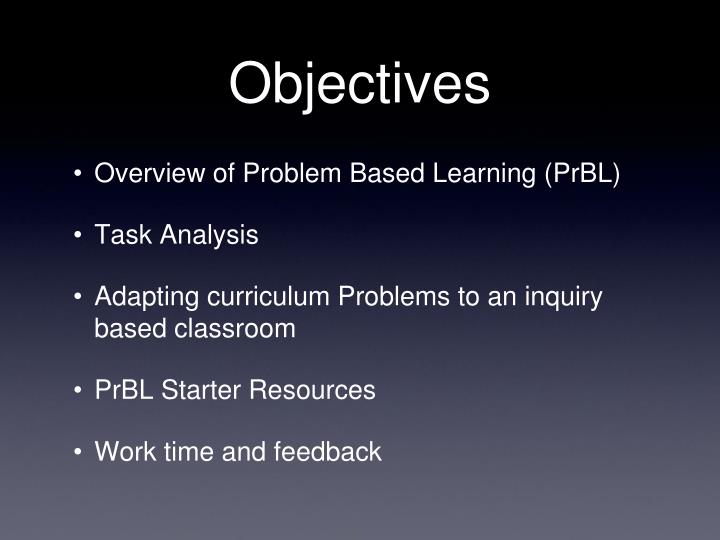 Objectives

• Overview of Problem Based Learning (PrBL)

• Task Analysis

• Adapting curriculum Problems to an inquiry based classroom

• PrBL Starter Resources

• Work time and feedback